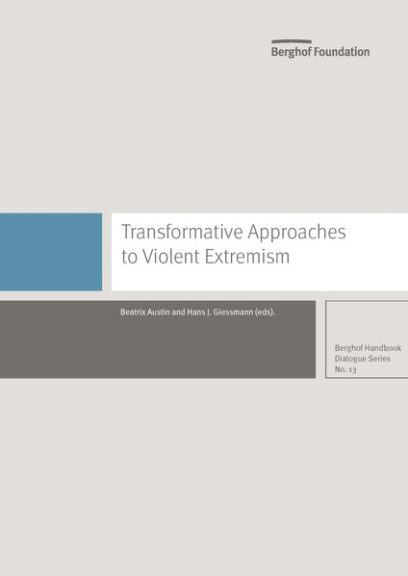 Berghof Foundation

Transformative Approaches to Violent Extremism

Beatrix Austin and Hans J. Giessmann (eds).

Berghof Handbook Dialogue Series No. 13